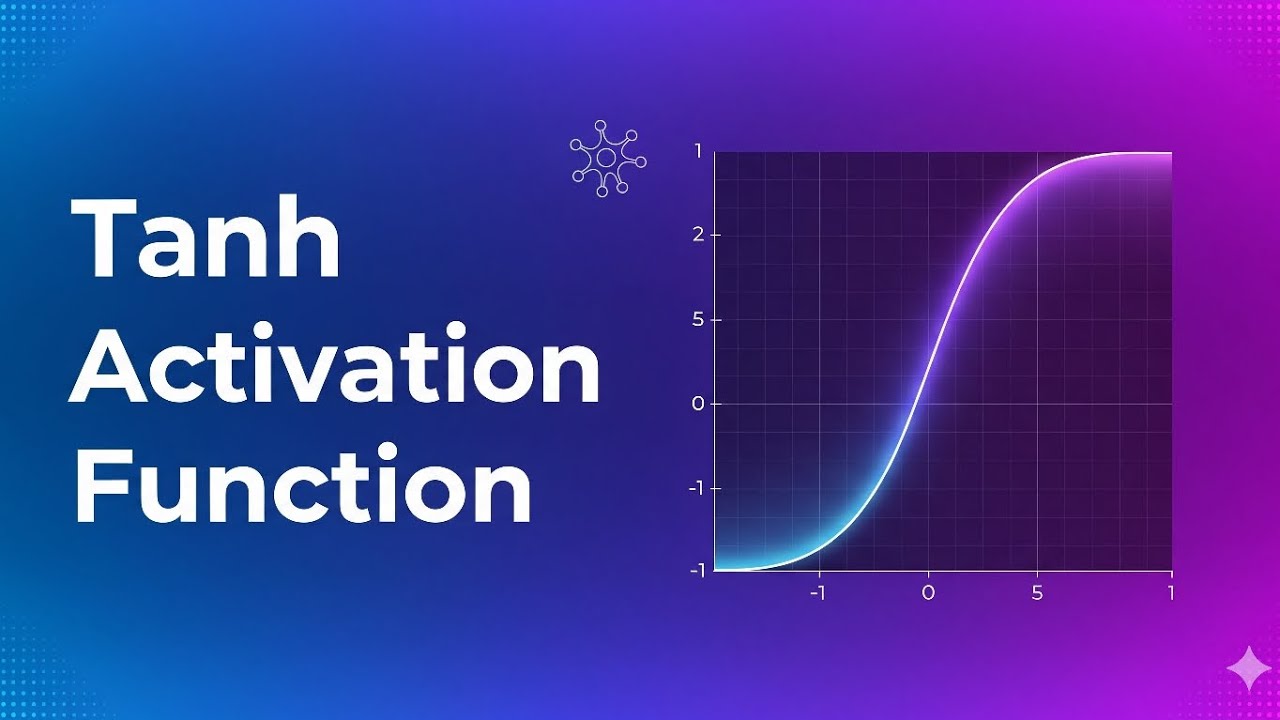 Tanh Activation Function

1
2
5
0
-1
-1

-1
0
5
1